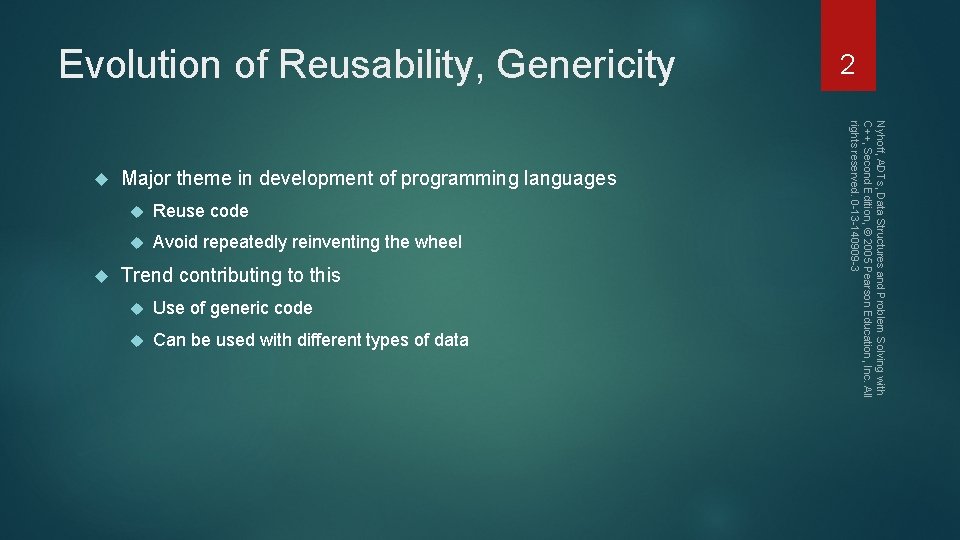 Evolution of Reusability, Genericity

2

Major theme in development of programming languages

Reuse code

Avoid repeatedly reinventing the wheel

Trend contributing to this

Use of generic code

Can be used with different types of data

Nyhoff, ADTs, Data Structures and Problem Solving with C++, Second Edition, © 2005 Pearson Education, Inc. All rights reserved. 0-13-140909-3